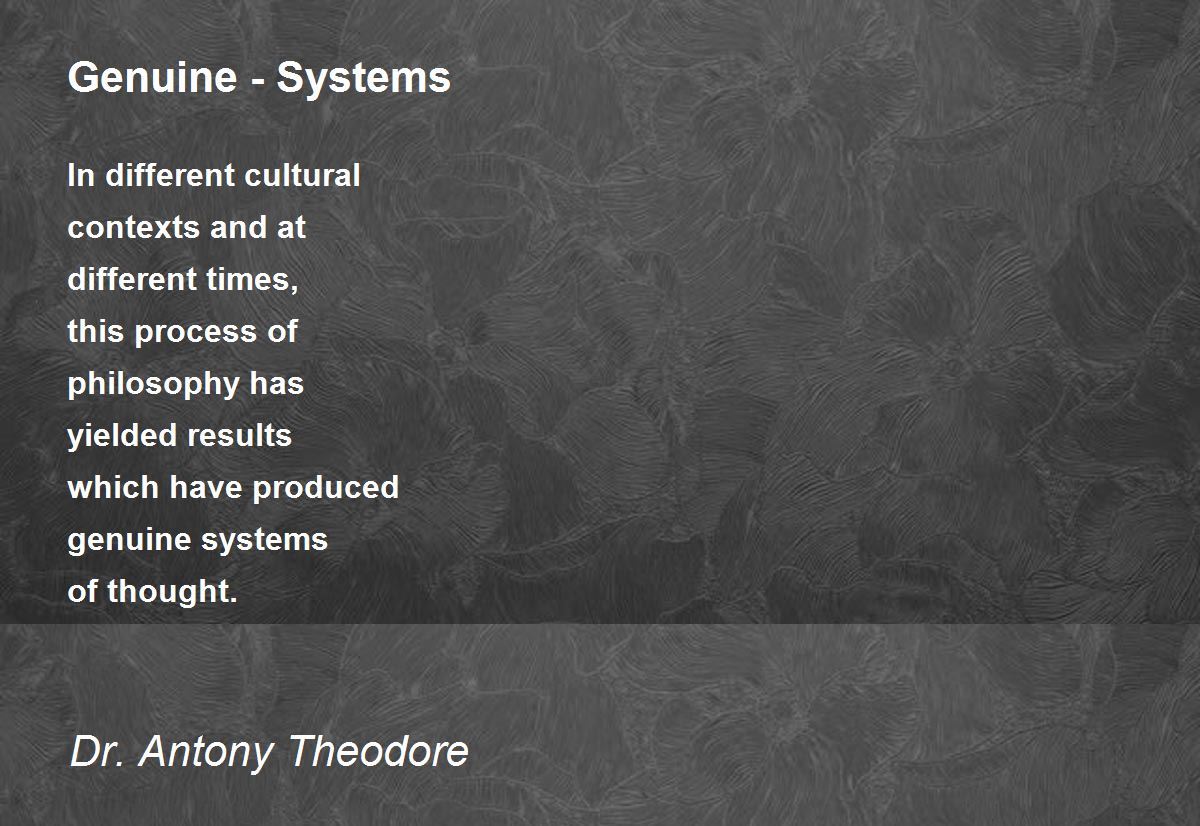 Genuine - Systems

In different cultural
contexts and at
different times,
this process of
philosophy has
yielded results
which have produced
genuine systems
of thought.

Dr. Antony Theodore